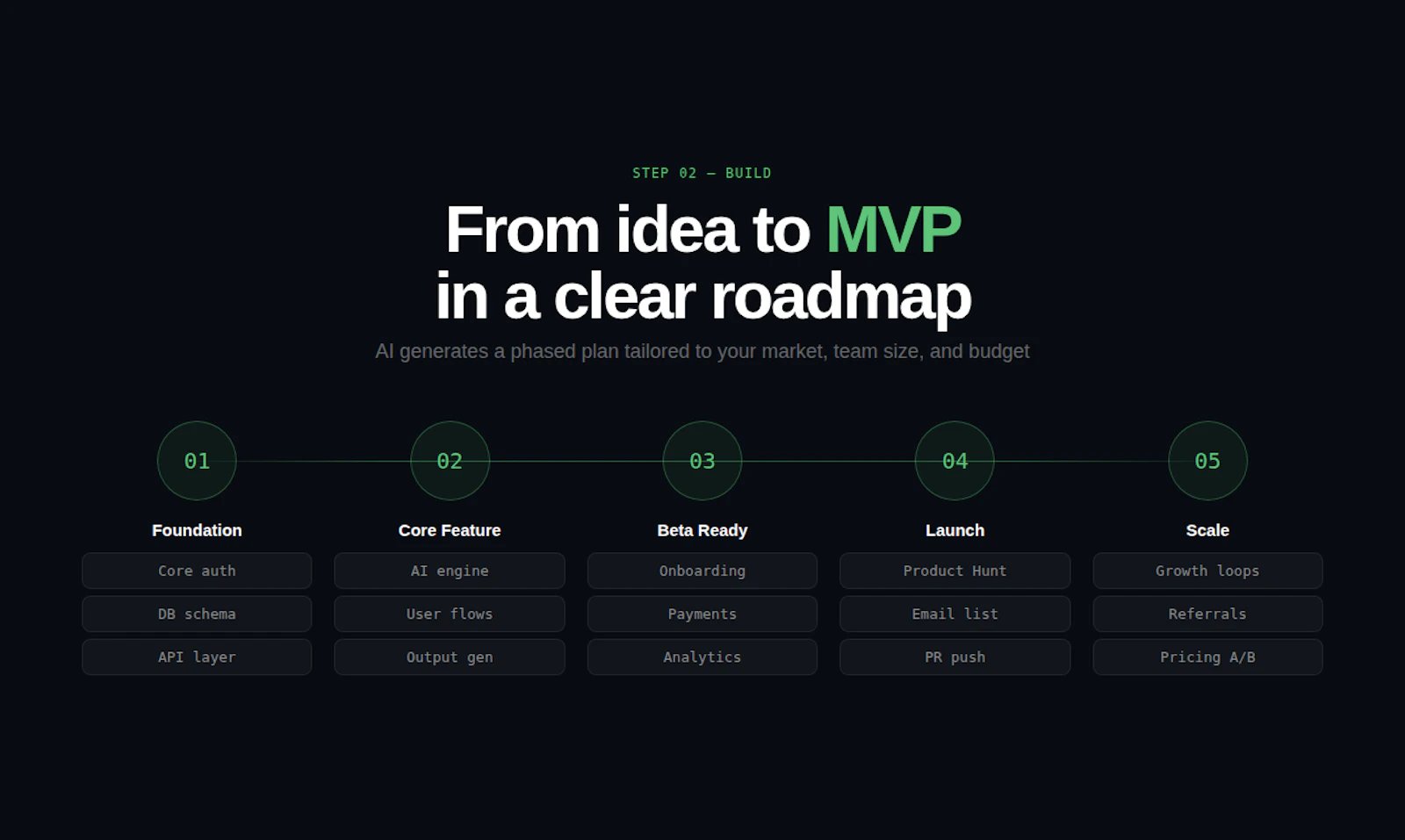 STEP 02 — BUILD

From idea to MVP
in a clear roadmap

AI generates a phased plan tailored to your market, team size, and budget

01
Foundation
Core auth
DB schema
API layer

02
Core Feature
AI engine
User flows
Output gen

03
Beta Ready
Onboarding
Payments
Analytics

04
Launch
Product Hunt
Email list
PR push

05
Scale
Growth loops
Referrals
Pricing A/B